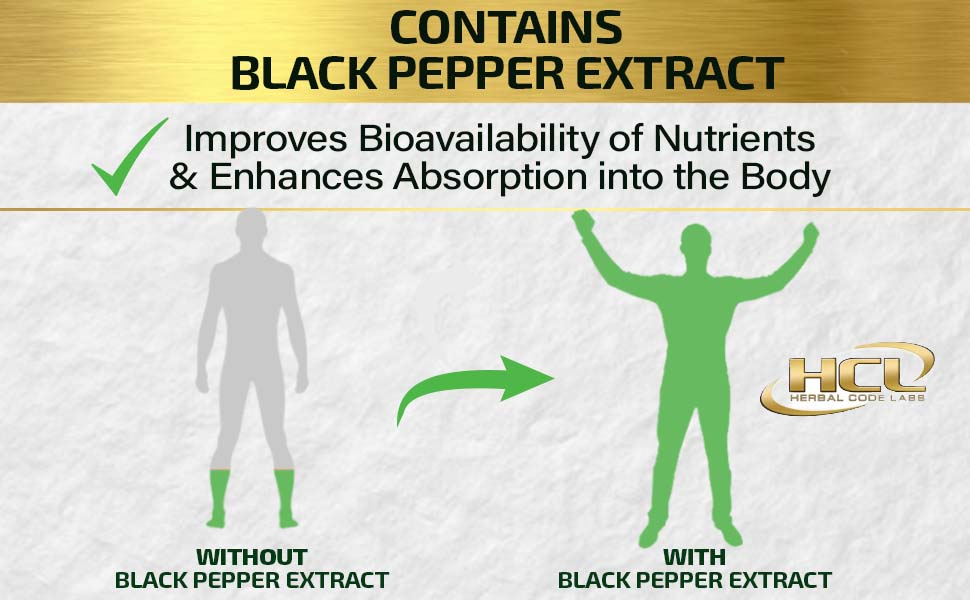 CONTAINS
BLACK PEPPER EXTRACT

Improves Bioavailability of Nutrients
& Enhances Absorption into the Body

HCL
HERBAL CODE LABS

WITHOUT
BLACK PEPPER EXTRACT

WITH
BLACK PEPPER EXTRACT